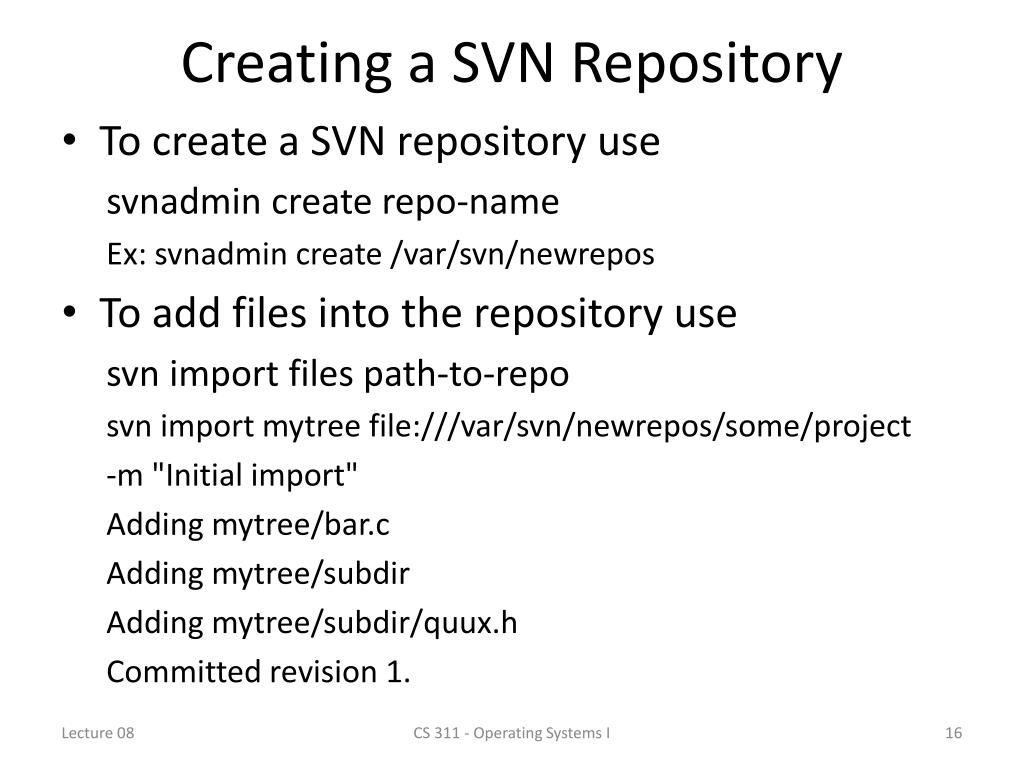 Creating a SVN Repository

• To create a SVN repository use

svnadmin create repo-name

Ex: svnadmin create /var/svn/newrepos

• To add files into the repository use

svn import files path-to-repo

svn import mytree file:///var/svn/newrepos/some/project

-m "Initial import"

Adding mytree/bar.c

Adding mytree/subdir

Adding mytree/subdir/quux.h

Committed revision 1.

Lecture 08

CS 311 - Operating Systems I

16